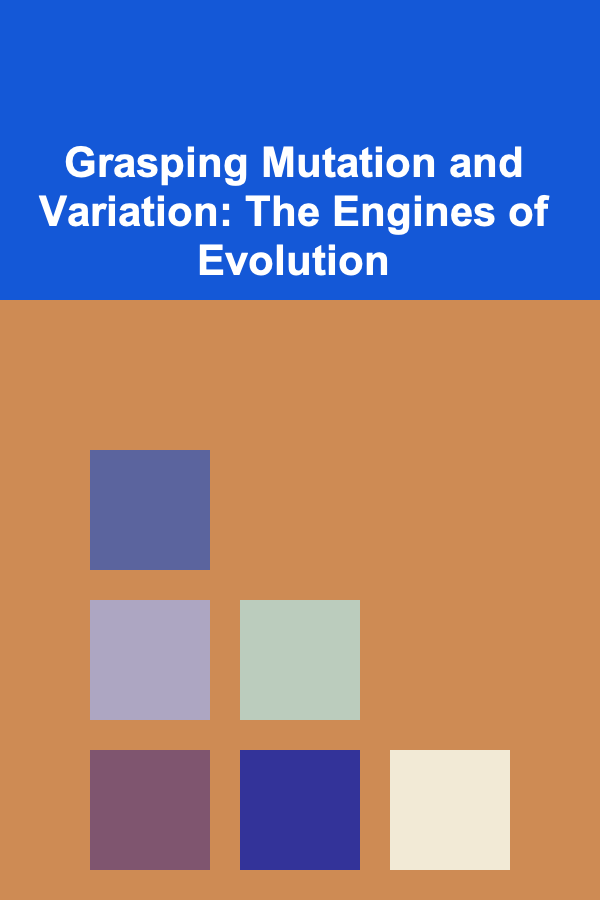 Grasping Mutation and Variation: The Engines of Evolution